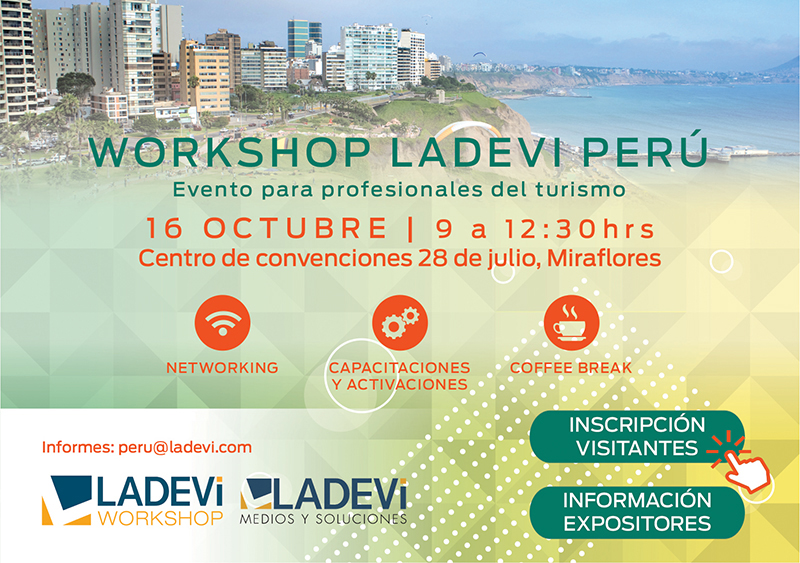 WORKSHOP LADEVI PERÚ
Evento para profesionales del turismo

16 OCTUBRE | 9 a 12:30hrs
Centro de convenciones 28 de julio, Miraflores

NETWORKING

CAPACITACIONES Y ACTIVACIONES

COFFEE BREAK

Informes: peru@ladevi.com

LADEVi WORKSHOP

LADEVi MEDIOS Y SOLUCIONES

INSCRIPCIÓN VISITANTES

INFORMACIÓN EXPOSITORES